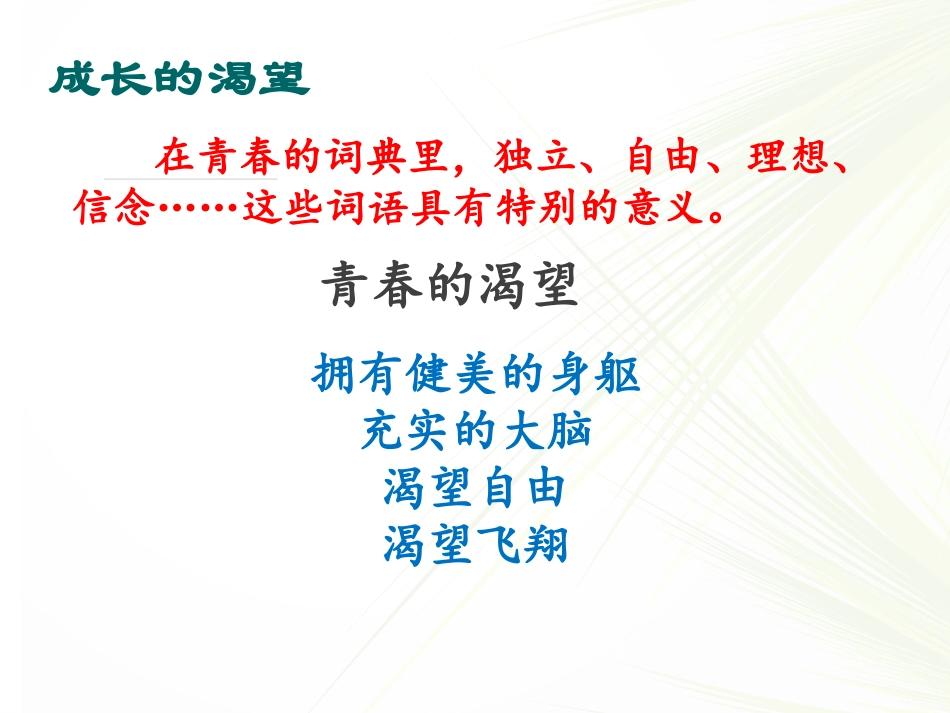 成长的渴望

在青春的词典里，独立、自由、理想、信念……这些词语具有特别的意义。

青春的渴望

拥有健美的身躯
充实的大脑
渴望自由
渴望飞翔